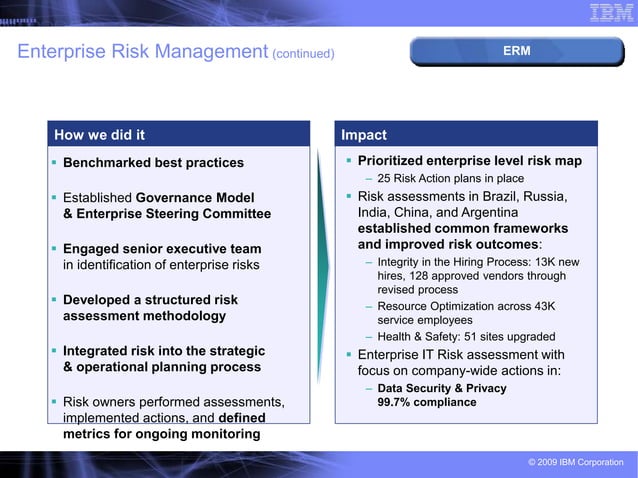 IBM

Enterprise Risk Management (continued)

ERM

How we did it

▪ Benchmarked best practices

▪ Established Governance Model & Enterprise Steering Committee

▪ Engaged senior executive team in identification of enterprise risks

▪ Developed a structured risk assessment methodology

▪ Integrated risk into the strategic & operational planning process

▪ Risk owners performed assessments, implemented actions, and defined metrics for ongoing monitoring

Impact

▪ Prioritized enterprise level risk map
– 25 Risk Action plans in place

▪ Risk assessments in Brazil, Russia, India, China, and Argentina established common frameworks and improved risk outcomes:
– Integrity in the Hiring Process: 13K new hires, 128 approved vendors through revised process
– Resource Optimization across 43K service employees
– Health & Safety: 51 sites upgraded

▪ Enterprise IT Risk assessment with focus on company-wide actions in:
– Data Security & Privacy 99.7% compliance

© 2009 IBM Corporation